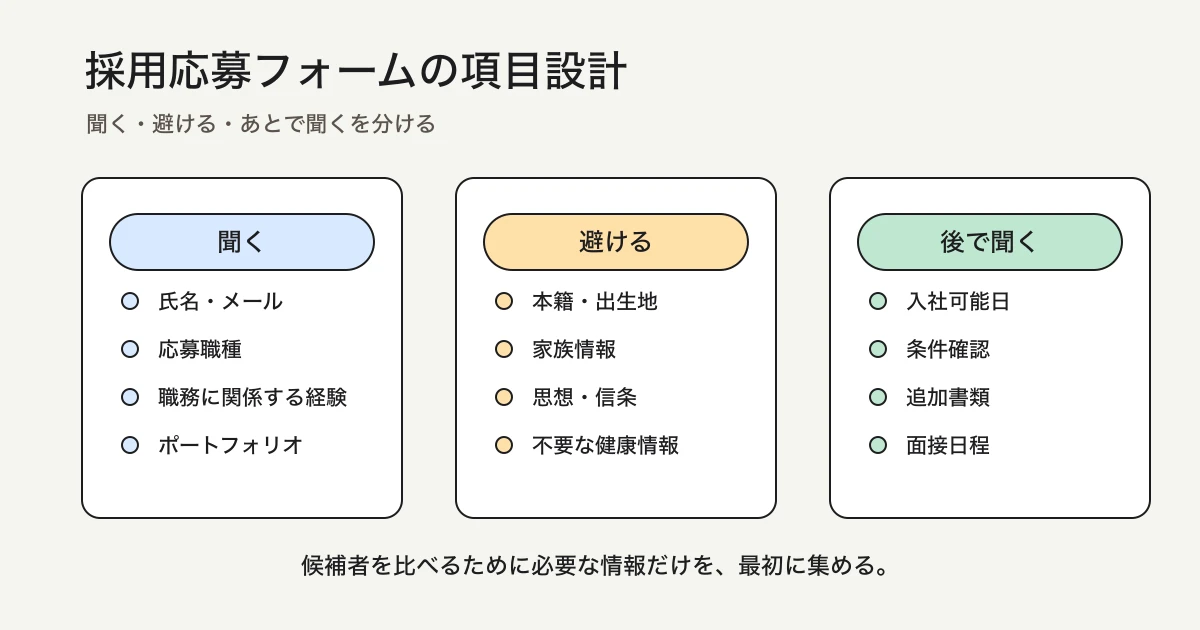 採用応募フォームの項目設計

聞く・避ける・あとで聞くを分ける

聞く

氏名・メール

応募職種

職務に関係する経験

ポートフォリオ

避ける

本籍・出生地

家族情報

思想・信条

不要な健康情報

後で聞く

入社可能日

条件確認

追加書類

面接日程

候補者を比べるために必要な情報だけを、最初に集める。